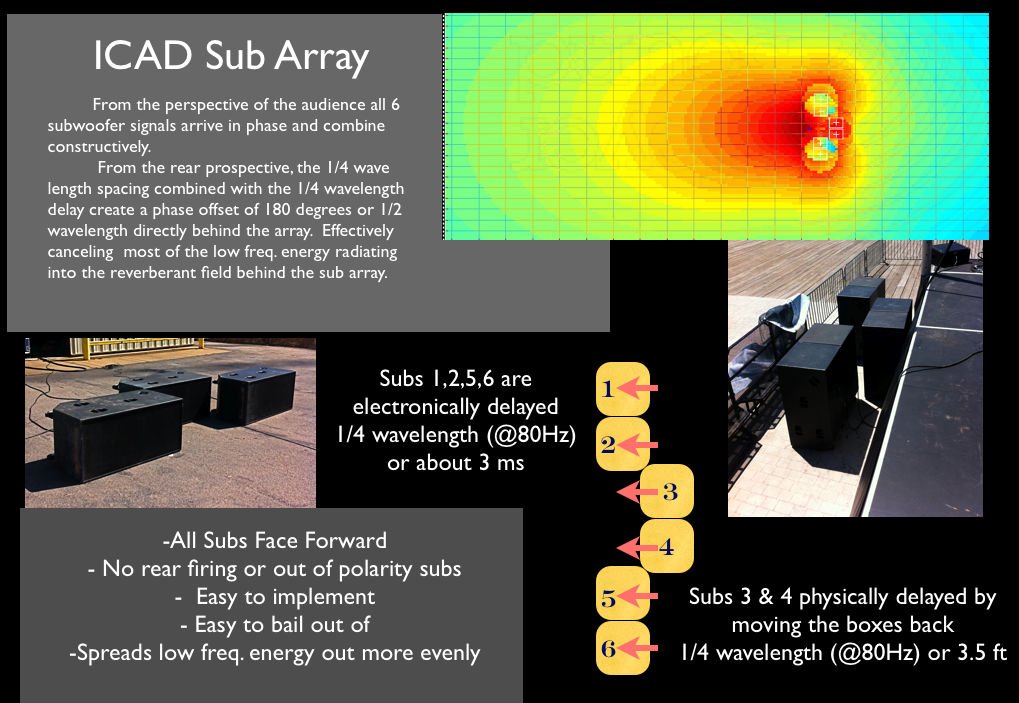 ICAD Sub Array

From the perspective of the audience all 6 subwoofer signals arrive in phase and combine constructively.

From the rear prospective, the 1/4 wave length spacing combined with the 1/4 wavelength delay create a phase offset of 180 degrees or 1/2 wavelength directly behind the array. Effectively canceling most of the low freq. energy radiating into the reverberant field behind the sub array.

Subs 1,2,5,6 are electronically delayed 1/4 wavelength (@80Hz) or about 3 ms

1
2
3
4
5
6

-All Subs Face Forward
- No rear firing or out of polarity subs
- Easy to implement
- Easy to bail out of
-Spreads low freq. energy out more evenly

Subs 3 & 4 physically delayed by moving the boxes back 1/4 wavelength (@80Hz) or 3.5 ft